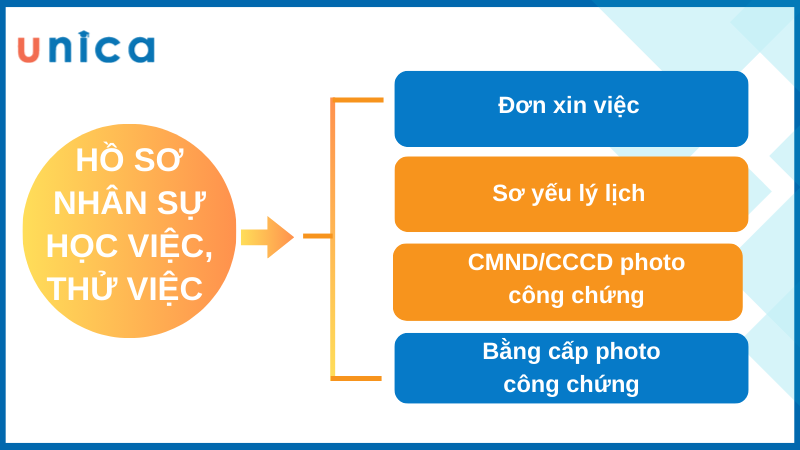 unica

HỒ SƠ NHÂN SỰ HỌC VIỆC, THỬ VIỆC

Đơn xin việc

Sơ yếu lý lịch

CMND/CCCD photo công chứng

Bằng cấp photo công chứng